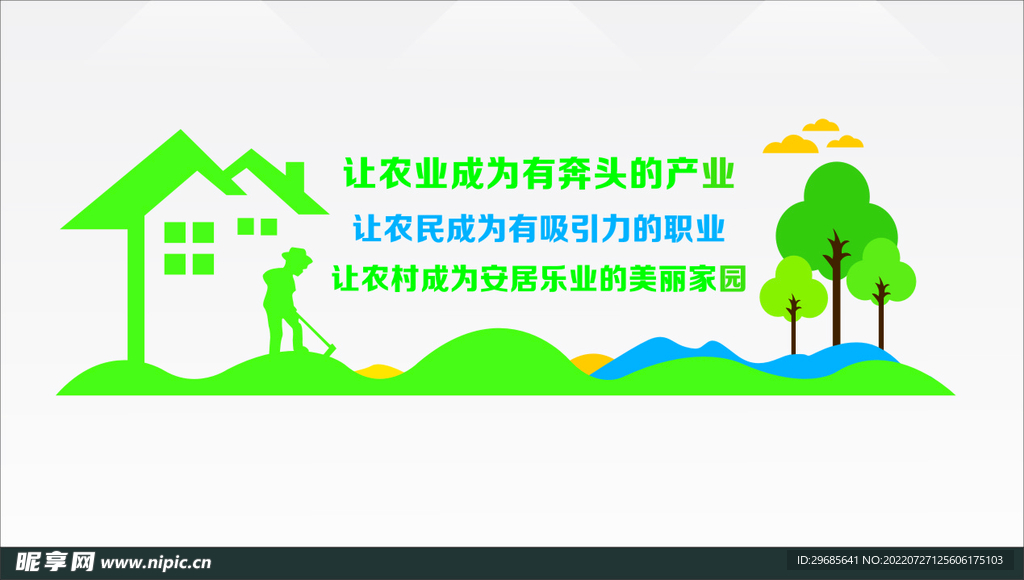 让农业成为有奔头的产业
让农民成为有吸引力的职业
让农村成为安居乐业的美丽家园

昵享网 www.nipic.cn
ID:29685641 NO:20220727125606175103